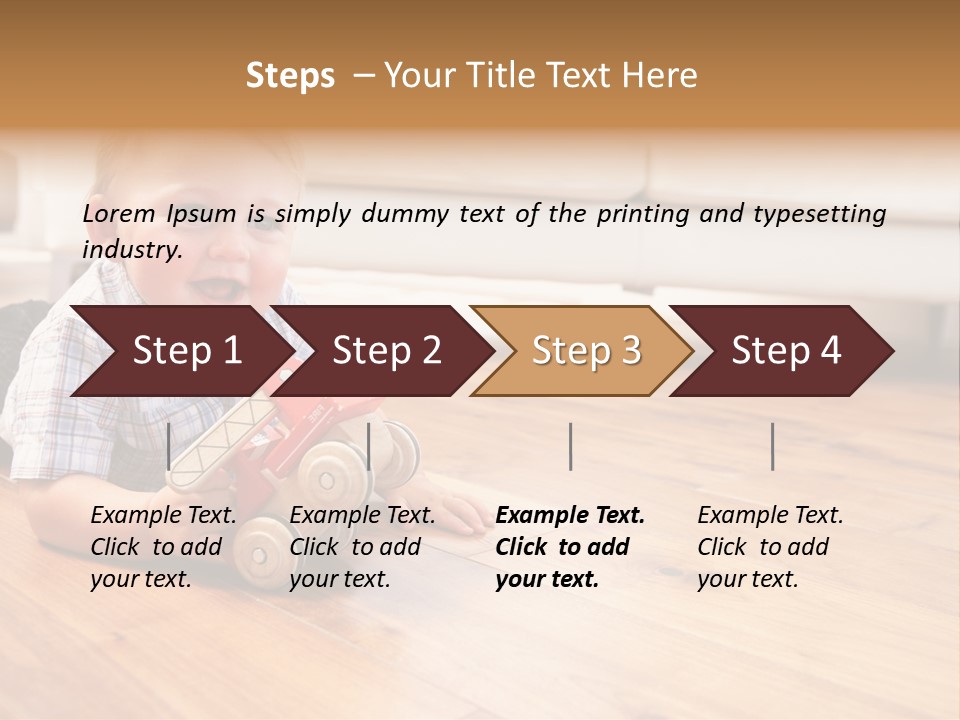 Steps – Your Title Text Here

Lorem Ipsum is simply dummy text of the printing and typesetting industry.

Step 1

Step 2

Step 3

Step 4

Example Text. Click to add your text.

Example Text. Click to add your text.

Example Text. Click to add your text.

Example Text. Click to add your text.